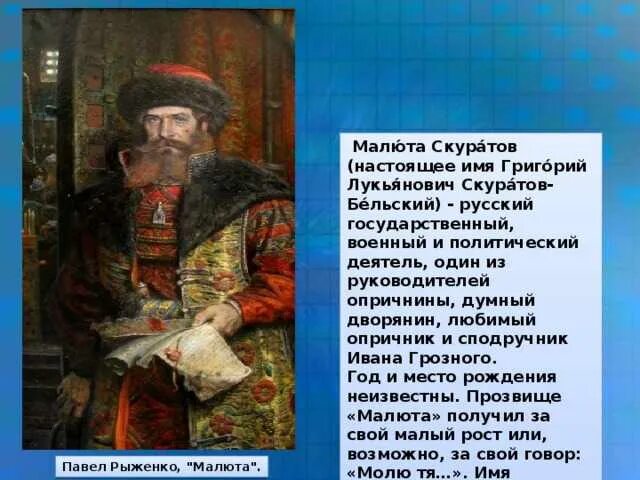 Малю́та Скура́тов (настоящее имя Григо́рий Лукья́нович Скура́тов-Бе́льский) - русский государственный, военный и политический деятель, один из руководителей опричнины, думный дворянин, любимый опричник и сподручник Ивана Грозного.
Год и место рождения неизвестны. Прозвище «Малюта» получил за свой малый рост или, возможно, за свой говор: «Молю тя...». Имя

Павел Рыженко, "Малюта".